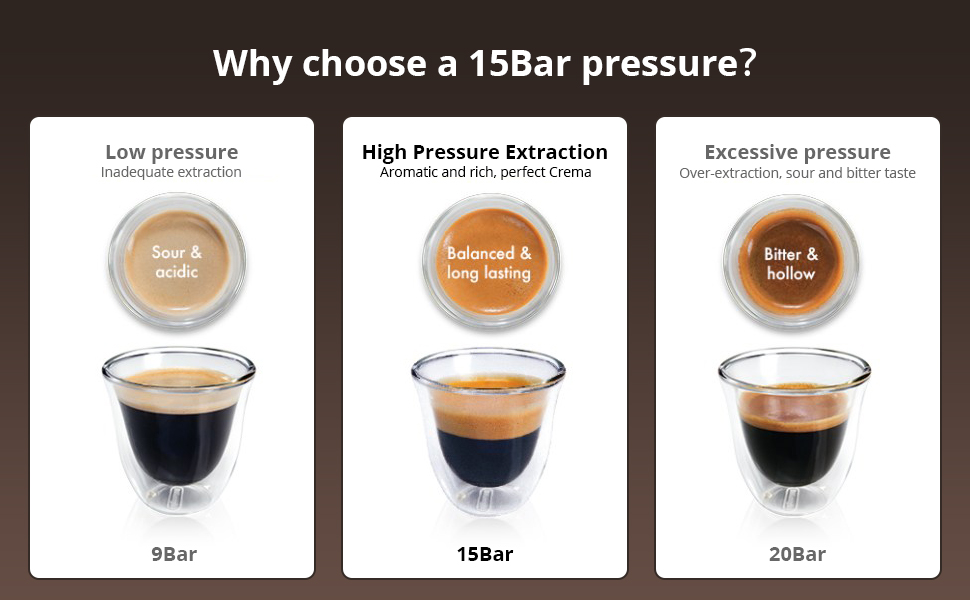 Why choose a 15Bar pressure?

Low pressure
Inadequate extraction

Sour & acidic

9Bar

High Pressure Extraction
Aromatic and rich, perfect Crema

Balanced & long lasting

15Bar

Excessive pressure
Over-extraction, sour and bitter taste

Bitter & hollow

20Bar